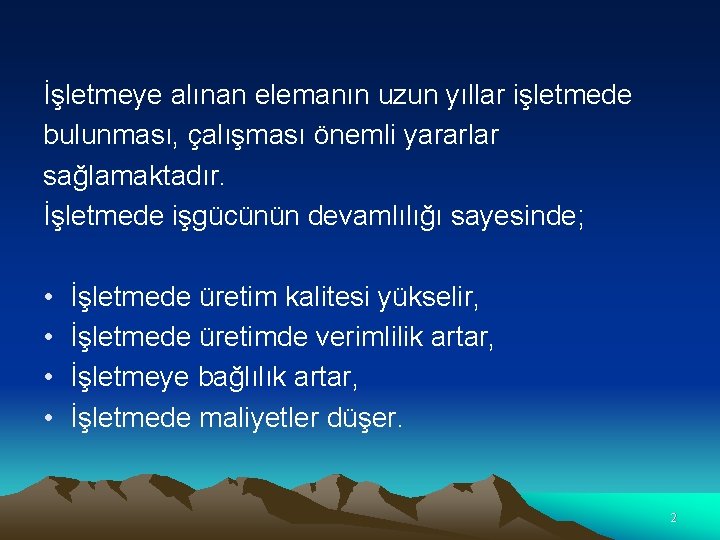 İşletmeye alınan elemanın uzun yıllar işletmede bulunması, çalışması önemli yararlar sağlamaktadır.
İşletmede işgücünün devamlılığı sayesinde;

• İşletmede üretim kalitesi yükselir,
• İşletmede üretimde verimlilik artar,
• İşletmeye bağlılık artar,
• İşletmede maliyetler düşer.

2